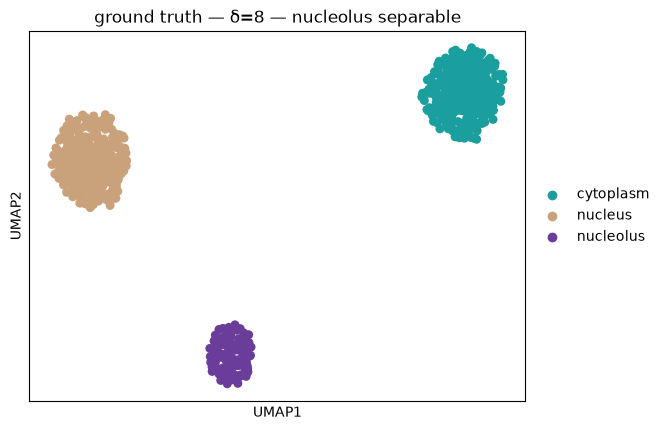 ground truth — δ=8 — nucleolus separable

UMAP2

UMAP1

cytoplasm
nucleus
nucleolus